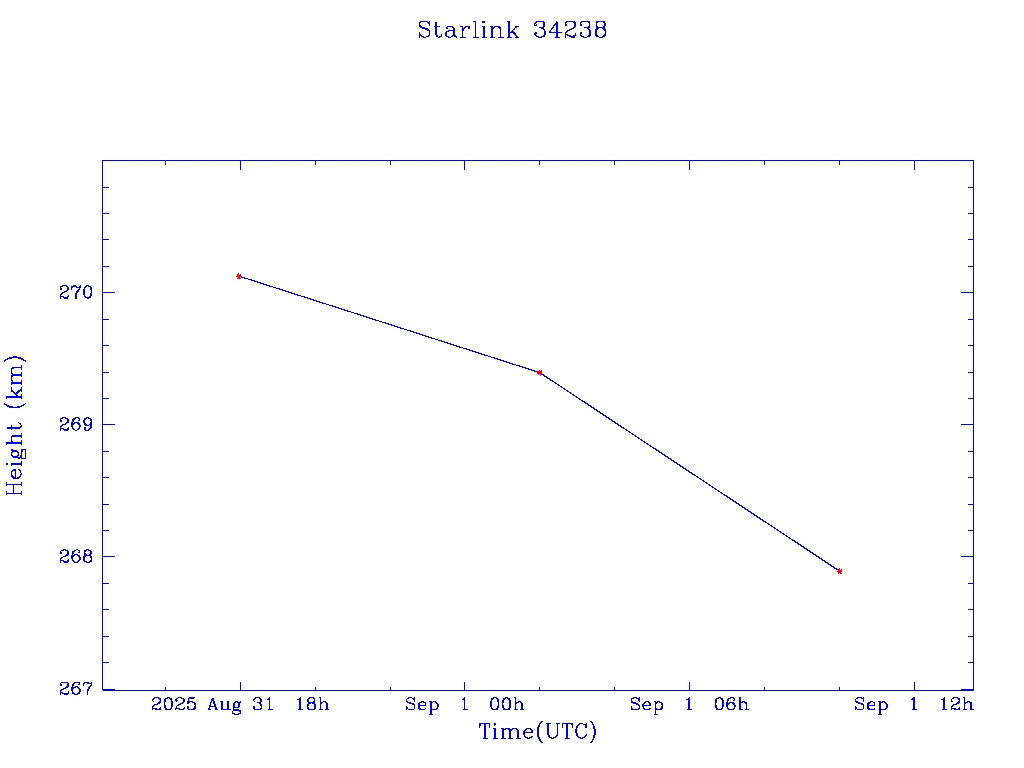 Starlink 34238

Height (km)

270
269
268
267

2025 Aug 31 18h
Sep 1 00h
Sep 1 06h
Sep 1 12h

Time(UTC)